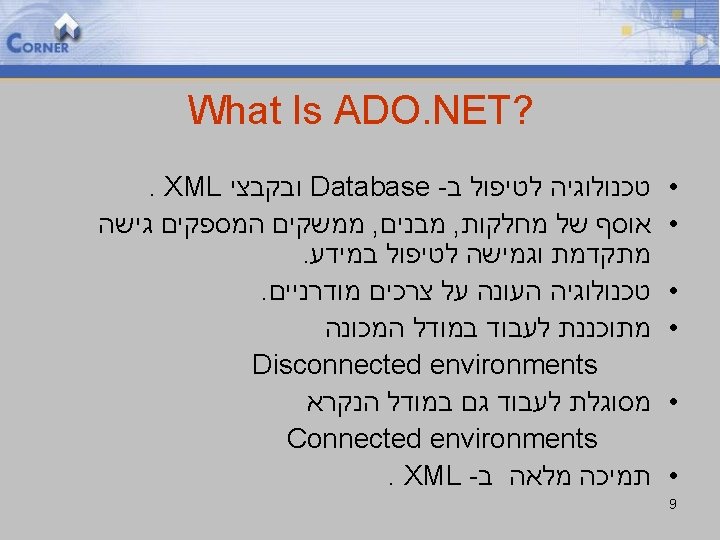 CORNER

What Is ADO.NET?

• טכנולוגיה לטיפול ב- Database ובקבצי XML .

• אוסף של מחלקות, מבנים, ממשקים המספקים גישה מתקדמת וגמישה לטיפול במידע.

• טכנולוגיה העונה על צרכים מודרניים.

• מתוכננת לעבוד במודל המכונה

Disconnected environments

• מסוגלת לעבוד גם במודל הנקרא

Connected environments

• תמיכה מלאה ב- XML .

9